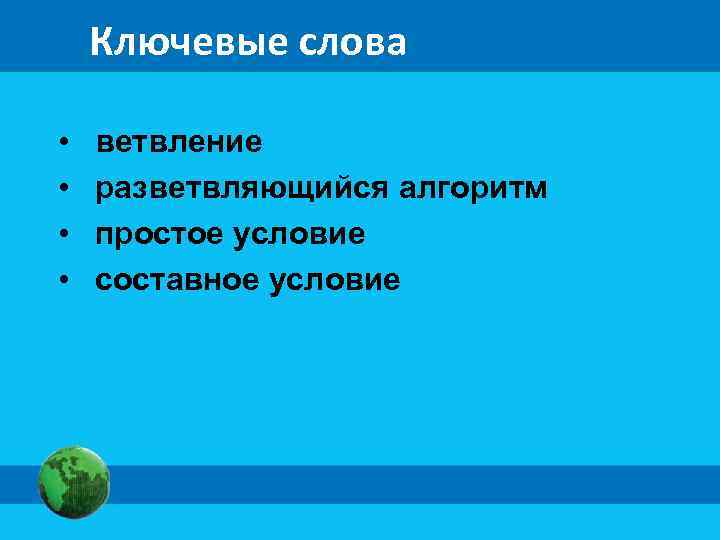 Ключевые слова

• ветвление
• разветвляющийся алгоритм
• простое условие
• составное условие